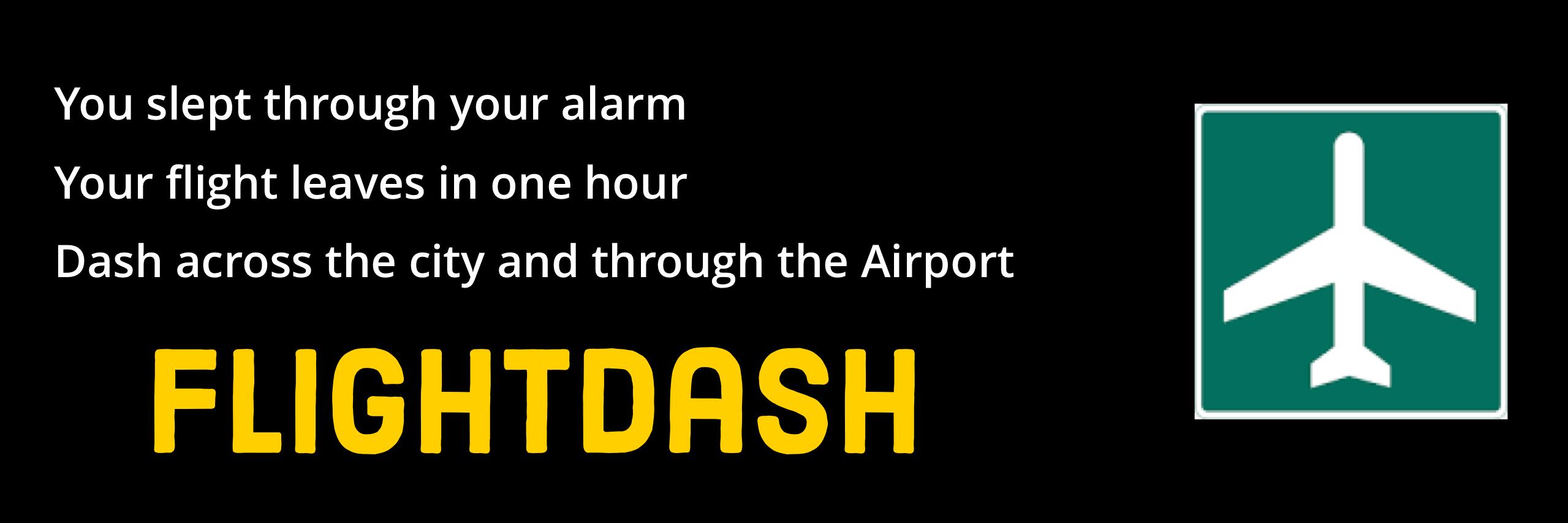 You slept through your alarm

Your flight leaves in one hour

Dash across the city and through the Airport

FLIGHTDASH